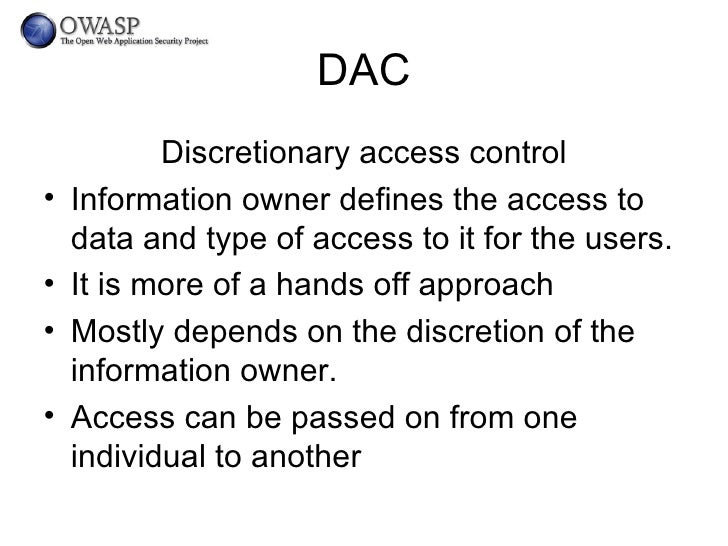 OWASP
The Open Web Application Security Project

DAC

Discretionary access control

• Information owner defines the access to data and type of access to it for the users.
• It is more of a hands off approach
• Mostly depends on the discretion of the information owner.
• Access can be passed on from one individual to another